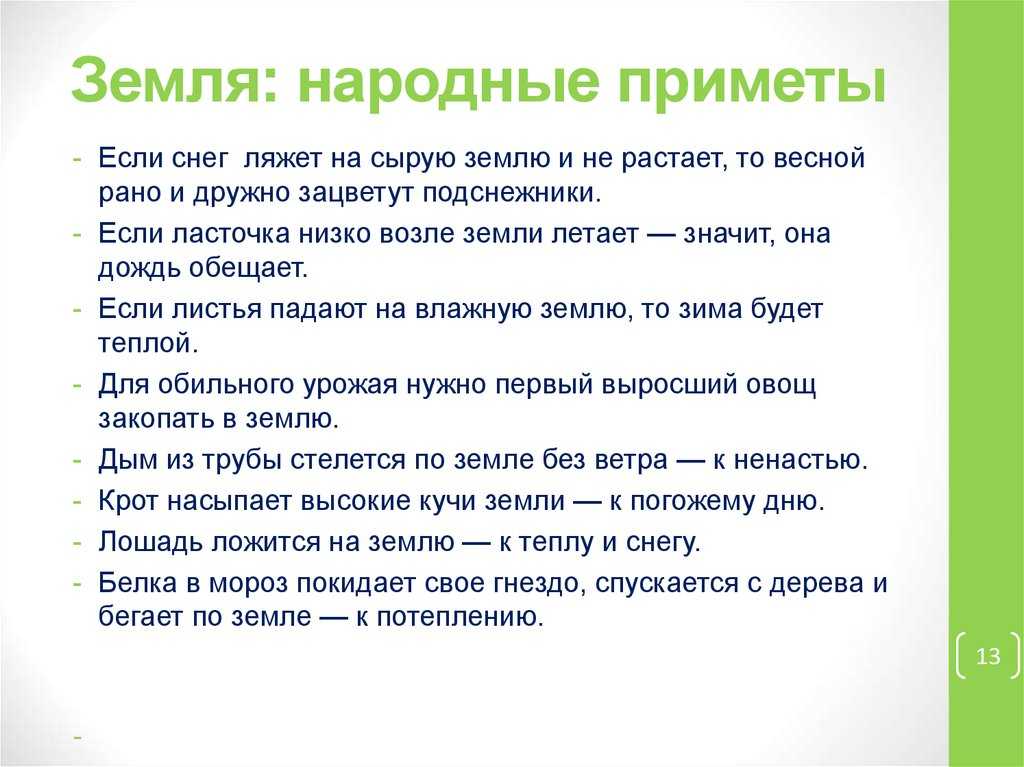 Земля: народные приметы

- Если снег ляжет на сырую землю и не растает, то весной рано и дружно зацветут подснежники.
- Если ласточка низко возле земли летает — значит, она дождь обещает.
- Если листья падают на влажную землю, то зима будет теплой.
- Для обильного урожая нужно первый выросший овощ закопать в землю.
- Дым из трубы стелется по земле без ветра — к ненастью.
- Крот насыпает высокие кучи земли — к погожему дню.
- Лошадь ложится на землю — к теплу и снегу.
- Белка в мороз покидает свое гнездо, спускается с дерева и бегает по земле — к потеплению.

-

13